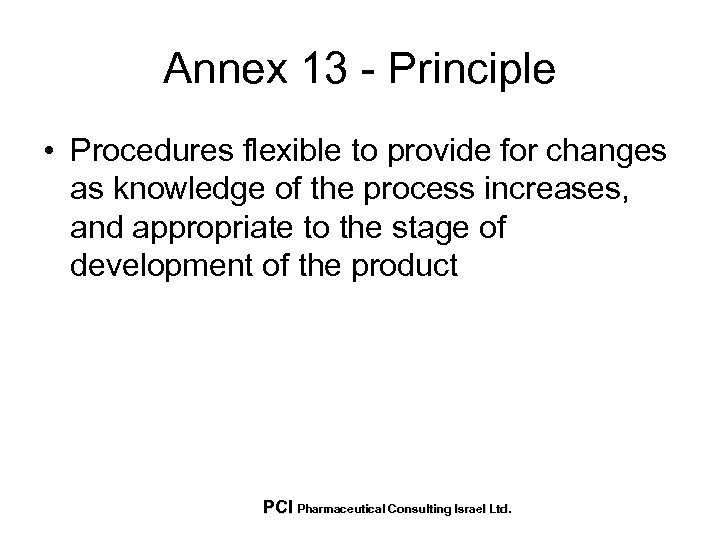 Annex 13 - Principle

• Procedures flexible to provide for changes as knowledge of the process increases, and appropriate to the stage of development of the product

PCI Pharmaceutical Consulting Israel Ltd.